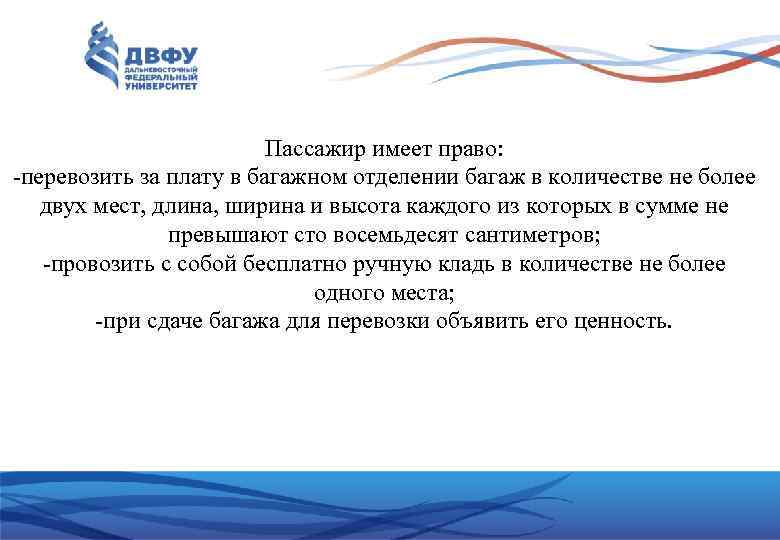 ДВФУ
ДАЛЬНЕВОСТОЧНЫЙ ФЕДЕРАЛЬНЫЙ УНИВЕРСИТЕТ

Пассажир имеет право:
-перевозить за плату в багажном отделении багаж в количестве не более двух мест, длина, ширина и высота каждого из которых в сумме не превышают сто восемьдесят сантиметров;
-провозить с собой бесплатно ручную кладь в количестве не более одного места;
-при сдаче багажа для перевозки объявить его ценность.